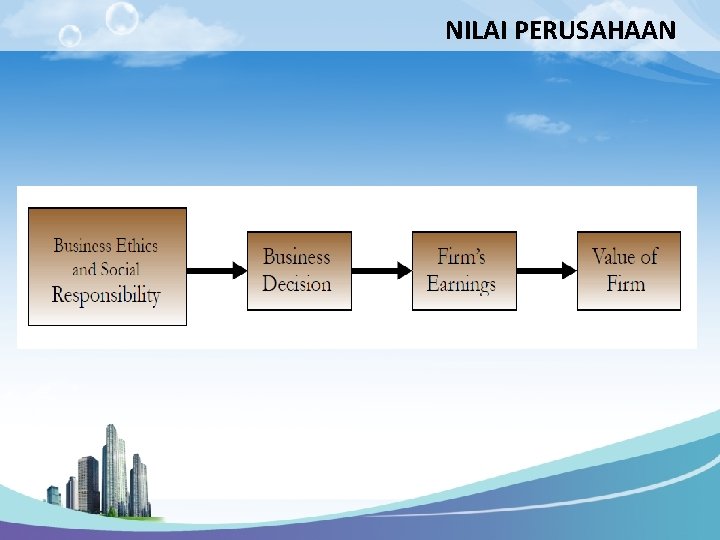 NILAI PERUSAHAAN

Business Ethics and Social Responsibility

Business Decision

Firm's Earnings

Value of Firm